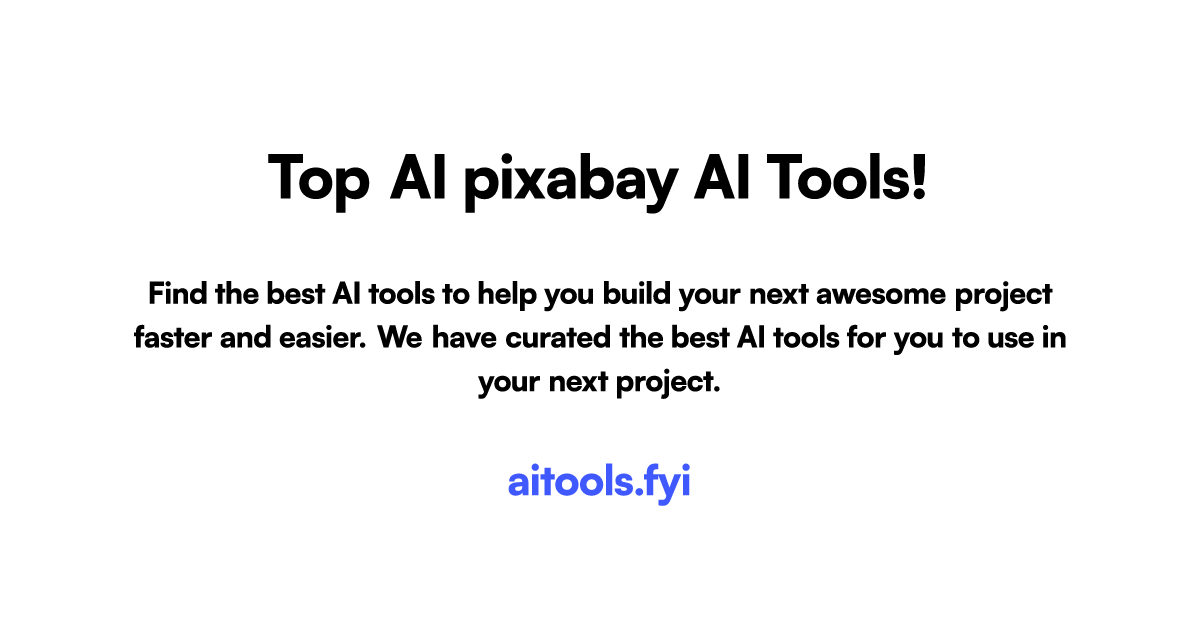 Top AI pixabay AI Tools!

Find the best AI tools to help you build your next awesome project faster and easier. We have curated the best AI tools for you to use in your next project.

aitools.fyi